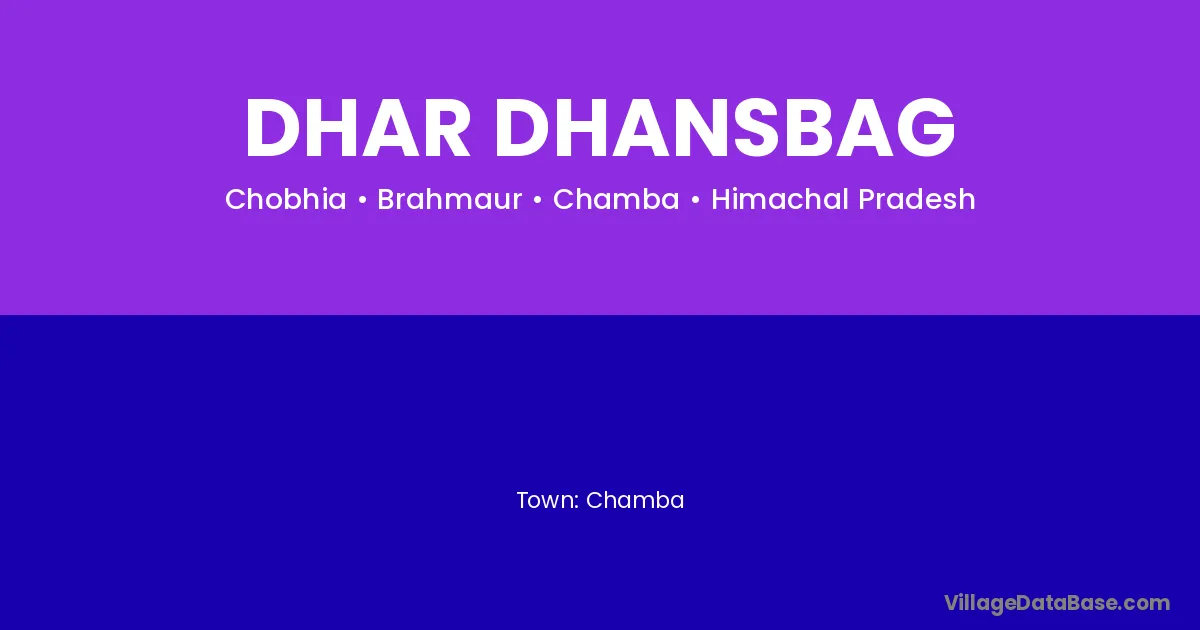 DHAR DHANSBAG

Chobhia • Brahmaur • Chamba • Himachal Pradesh

Town: Chamba

VillageDataBase.com